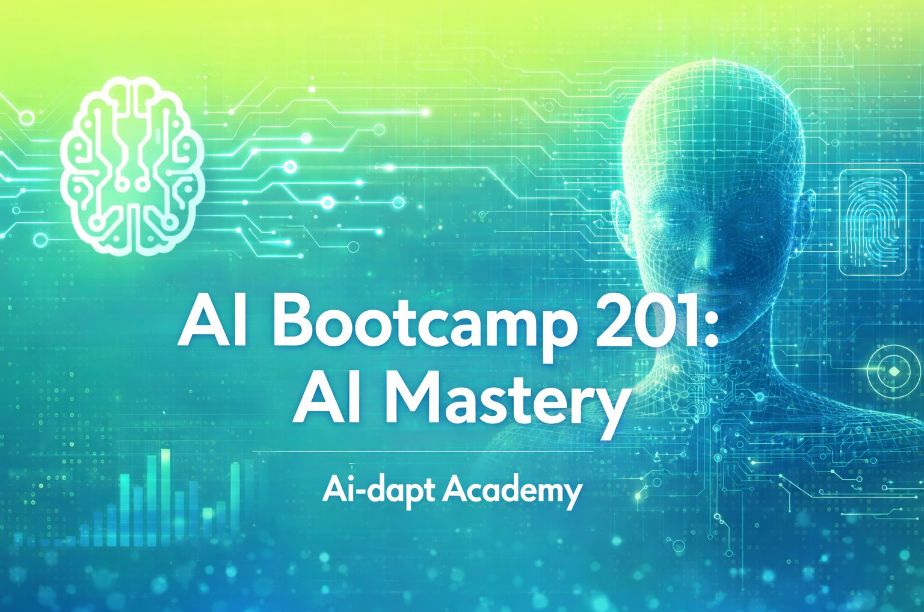 AI Bootcamp 201:
AI Mastery

Ai-dapt Academy